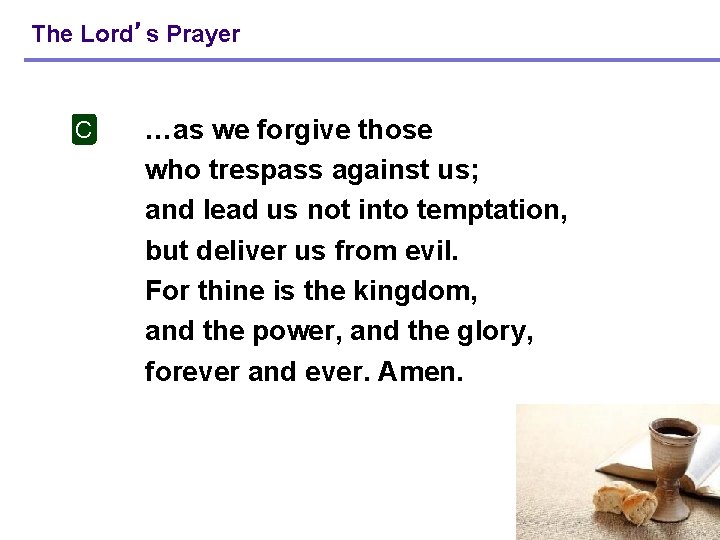 The Lord's Prayer

C …as we forgive those
who trespass against us;
and lead us not into temptation,
but deliver us from evil.
For thine is the kingdom,
and the power, and the glory,
forever and ever. Amen.